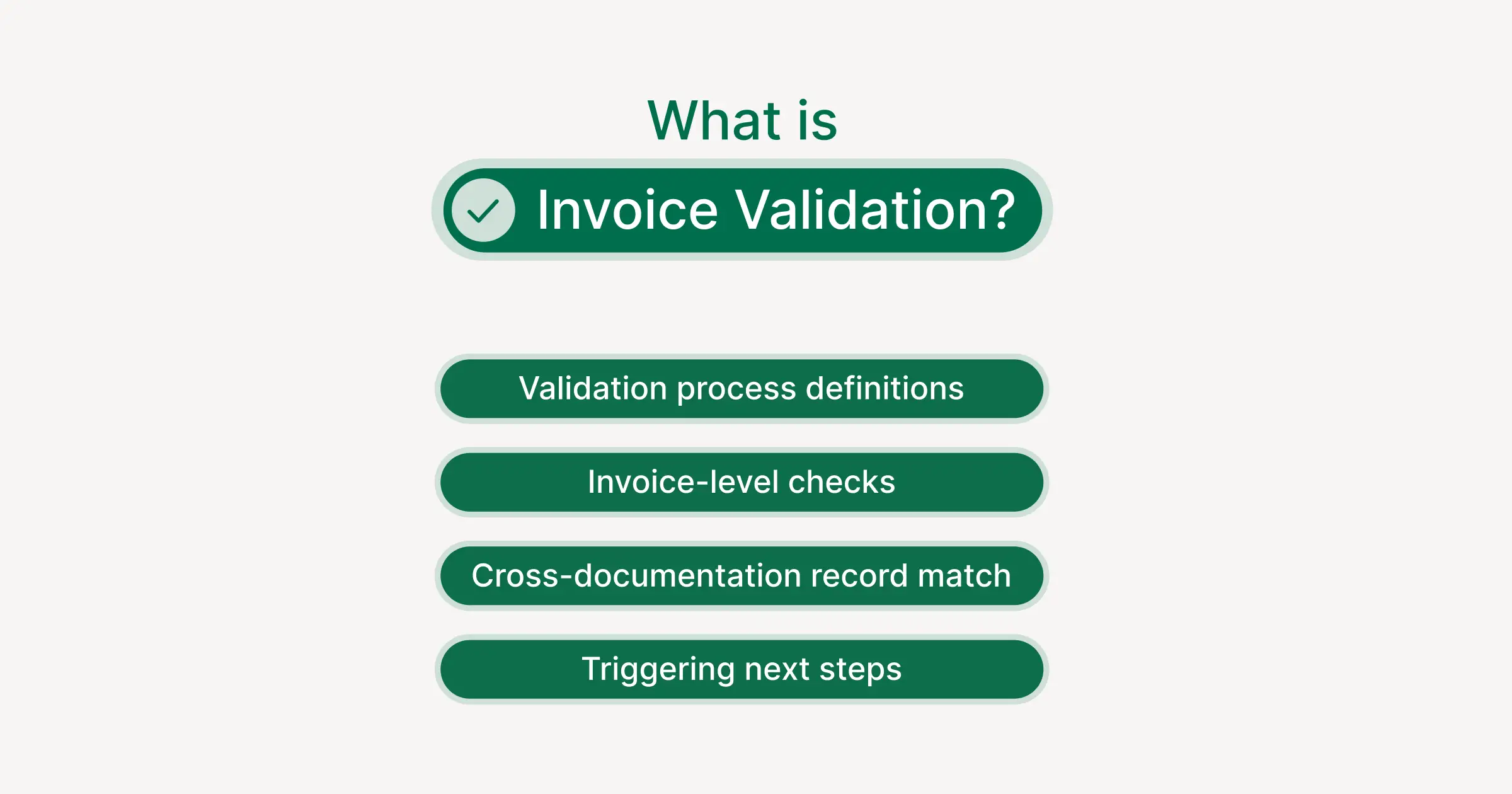 What is
Invoice Validation?

Validation process definitions

Invoice-level checks

Cross-documentation record match

Triggering next steps